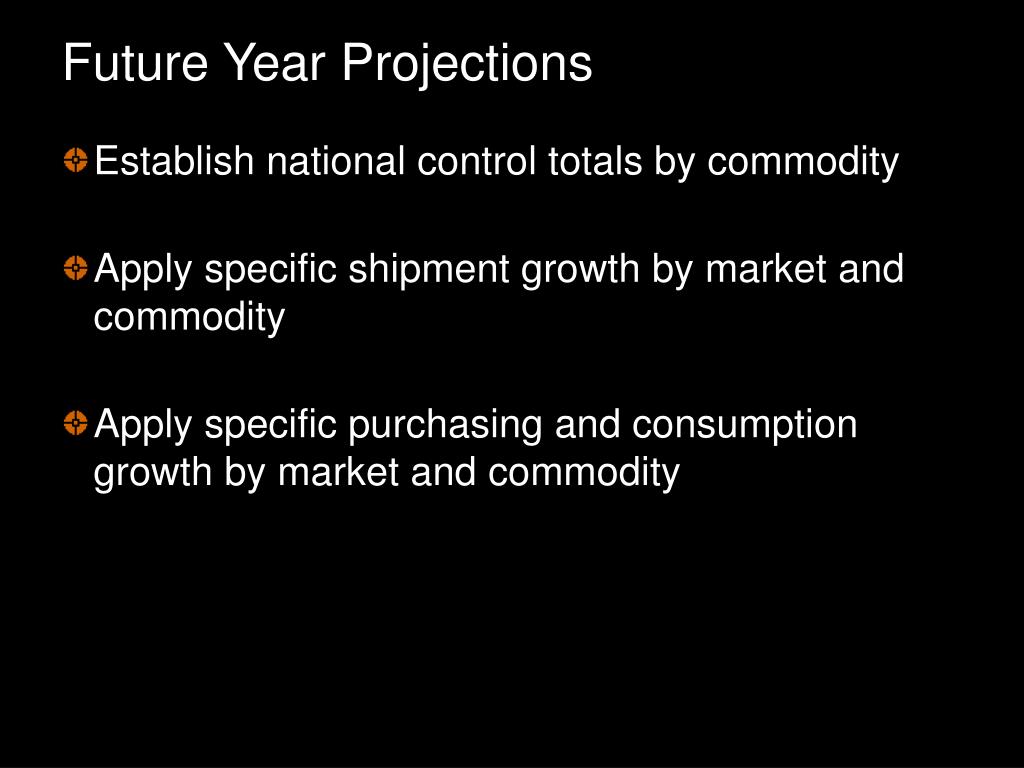 Future Year Projections

Establish national control totals by commodity

Apply specific shipment growth by market and commodity

Apply specific purchasing and consumption growth by market and commodity